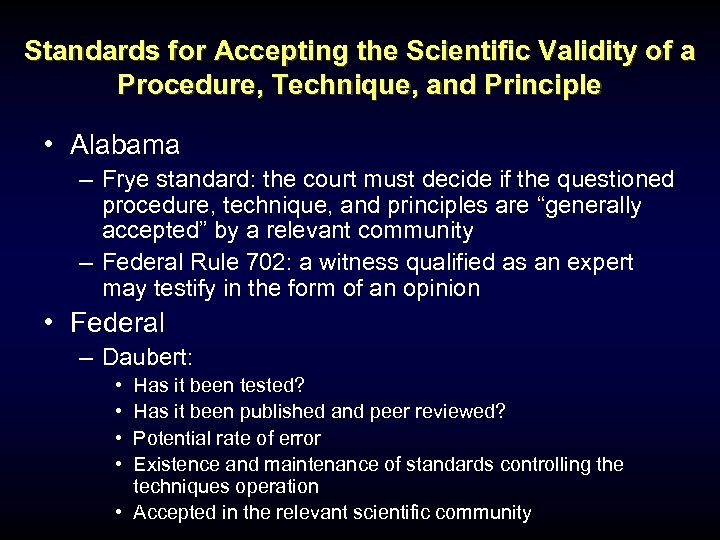 Standards for Accepting the Scientific Validity of a Procedure, Technique, and Principle

• Alabama
– Frye standard: the court must decide if the questioned procedure, technique, and principles are “generally accepted” by a relevant community
– Federal Rule 702: a witness qualified as an expert may testify in the form of an opinion

• Federal
– Daubert:
• Has it been tested?
• Has it been published and peer reviewed?
• Potential rate of error
• Existence and maintenance of standards controlling the techniques operation
• Accepted in the relevant scientific community